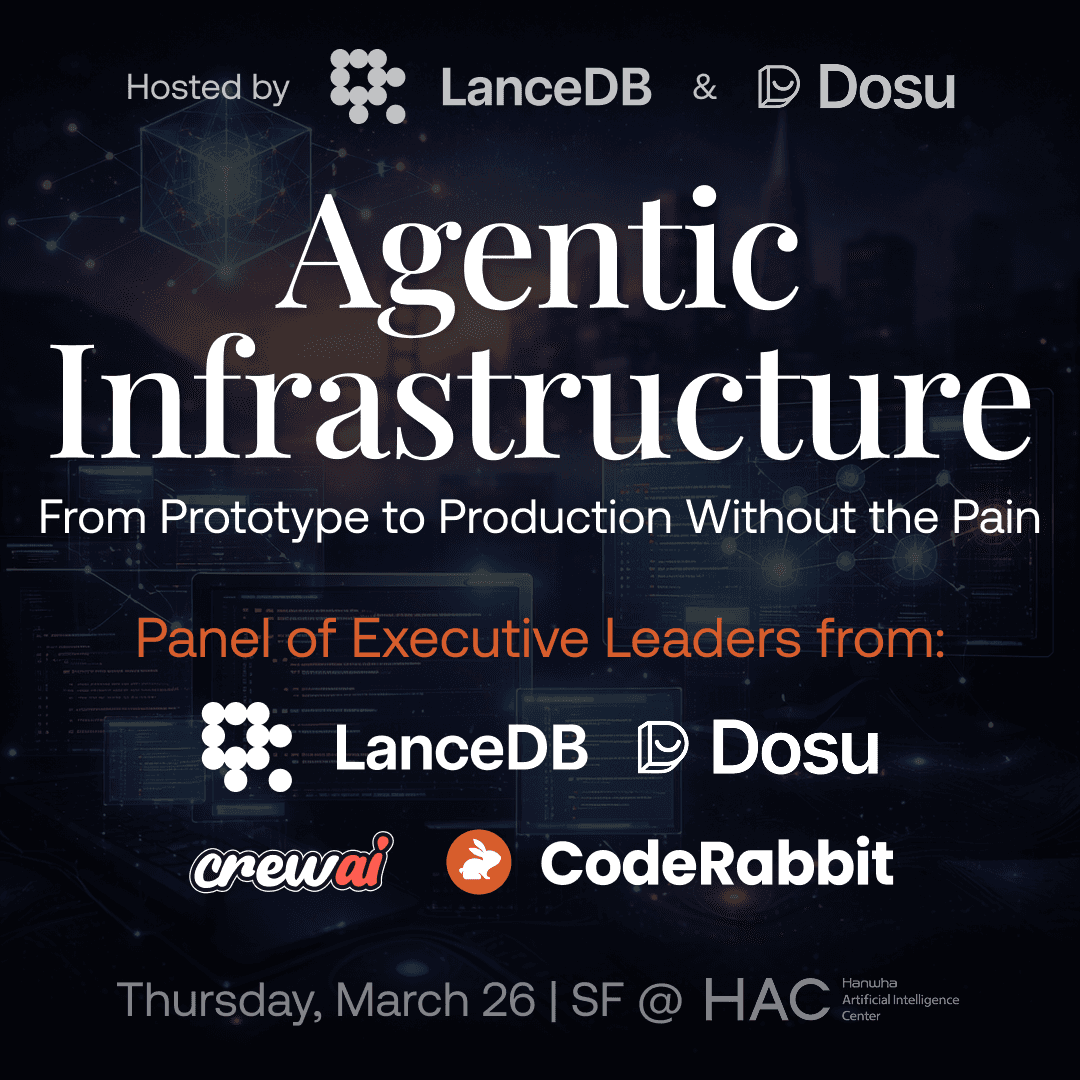 Hosted by LanceDB & Dosu

Agentic Infrastructure

From Prototype to Production Without the Pain

Panel of Executive Leaders from:

LanceDB Dosu

crewai CodeRabbit

Thursday, March 26 | SF @ HAC Hanwha Artificial Intelligence Center